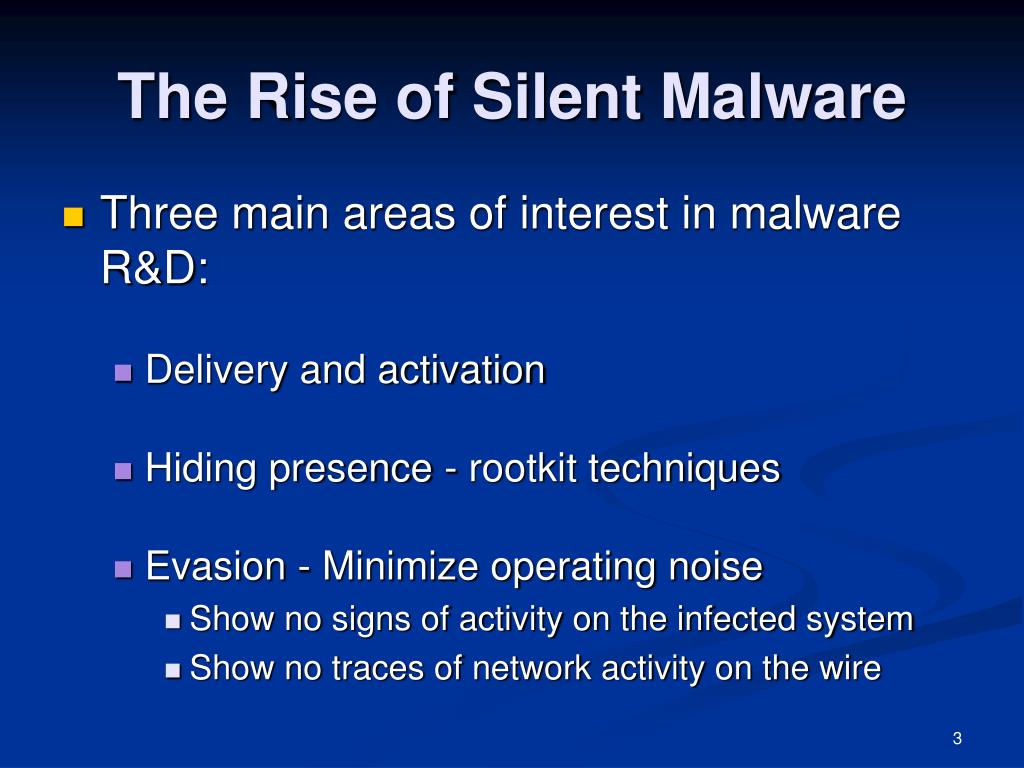 The Rise of Silent Malware

Three main areas of interest in malware R&D:

Delivery and activation

Hiding presence - rootkit techniques

Evasion - Minimize operating noise
Show no signs of activity on the infected system
Show no traces of network activity on the wire

3